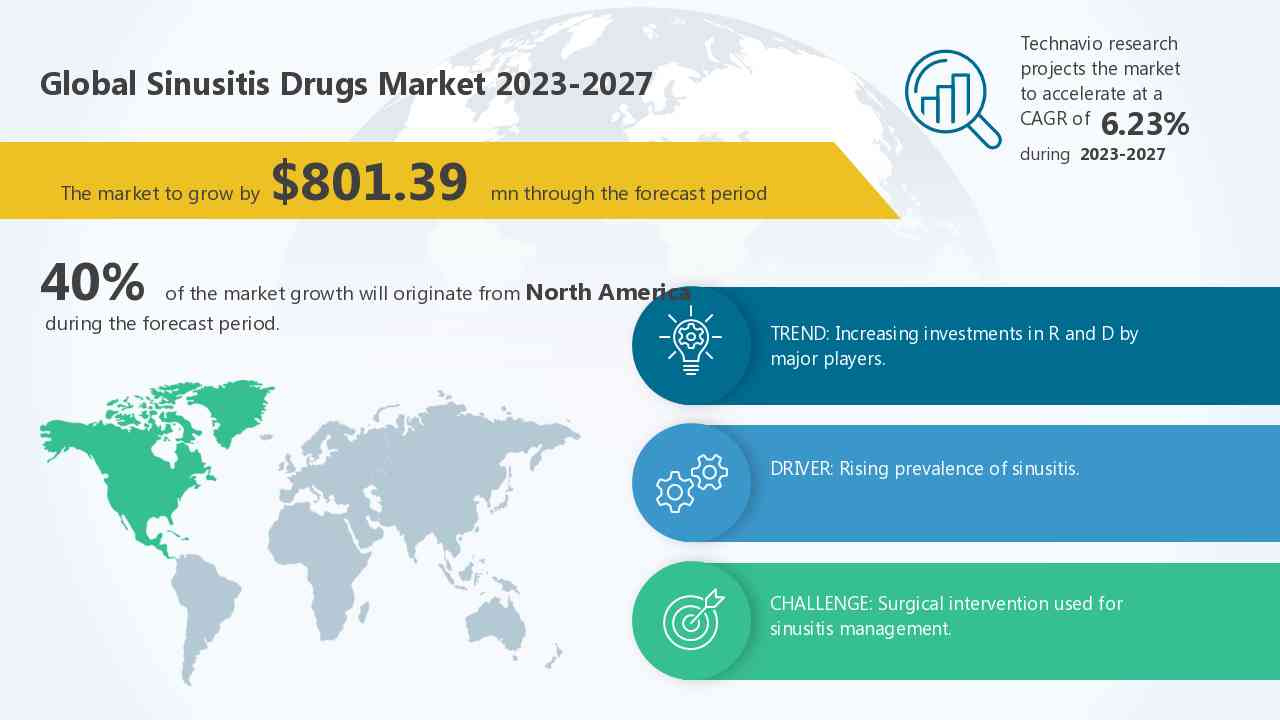 Global Sinusitis Drugs Market 2023-2027

Technavio research projects the market to accelerate at a CAGR of 6.23% during 2023-2027

The market to grow by $801.39 mn through the forecast period

40% of the market growth will originate from North America during the forecast period.

TREND: Increasing investments in R and D by major players.

DRIVER: Rising prevalence of sinusitis.

CHALLENGE: Surgical intervention used for sinusitis management.